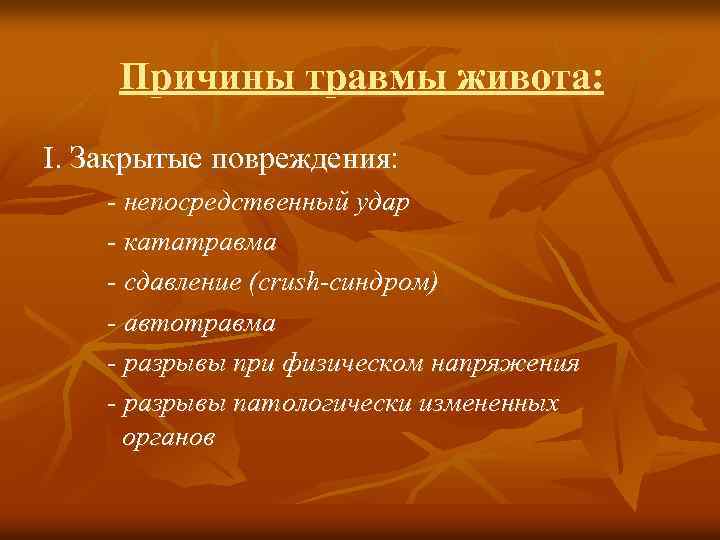 Причины травмы живота:

I. Закрытые повреждения:

- непосредственный удар

- кататравма

- сдавление (crush-синдром)

- автотравма

- разрывы при физическом напряжения

- разрывы патологически измененных органов